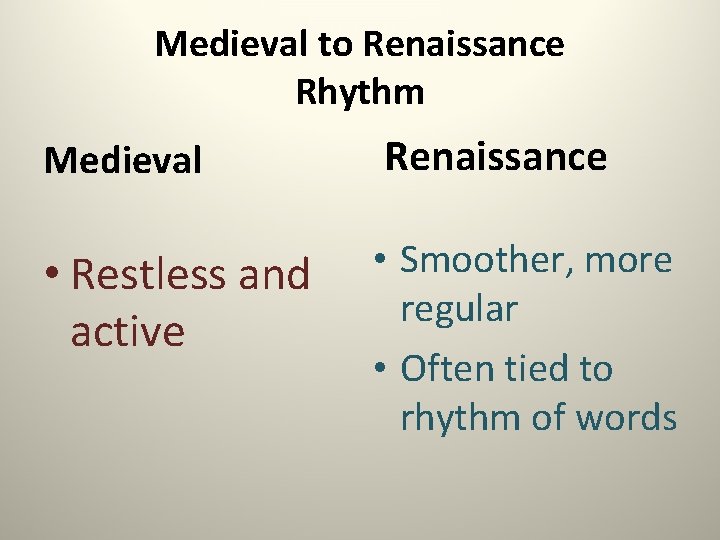 Medieval to Renaissance Rhythm

Medieval

• Restless and active

Renaissance

• Smoother, more regular
• Often tied to rhythm of words